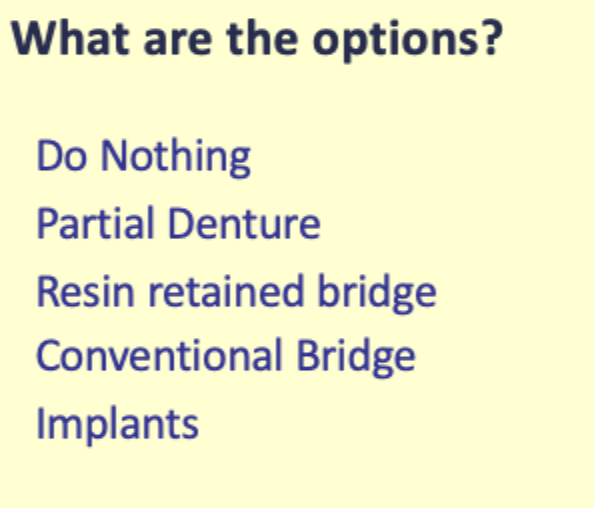 What are the options?

Do Nothing
Partial Denture
Resin retained bridge
Conventional Bridge
Implants